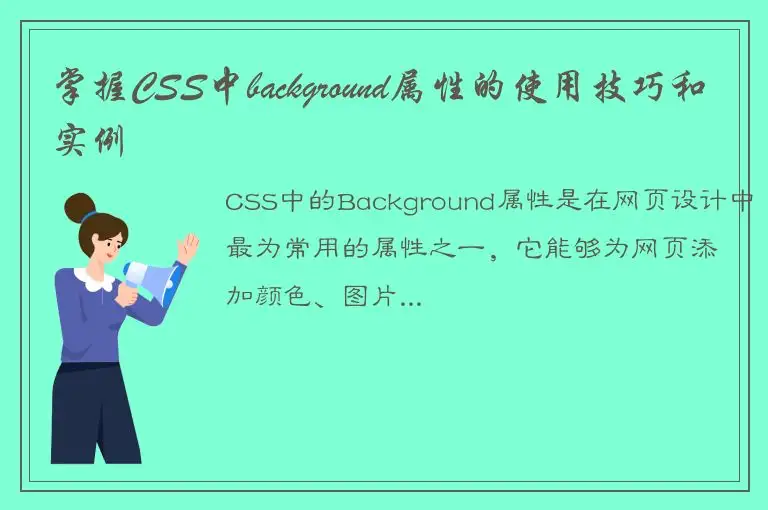 掌握CSS中background属性的使用技巧和实例

CSS中的Background属性是在网页设计中最为常用的属性之一，它能够为网页添加颜色、图片...